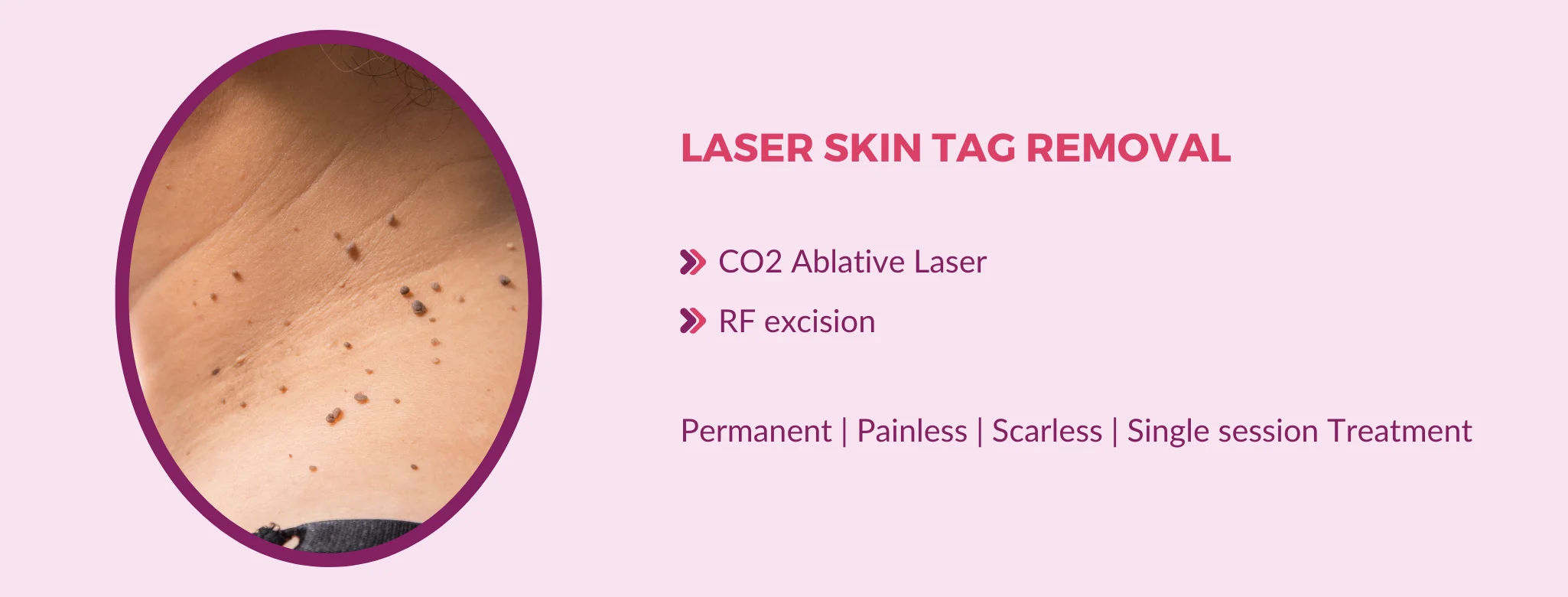 LASER SKIN TAG REMOVAL

CO2 Ablative Laser

RF excision

Permanent | Painless | Scarless | Single session Treatment